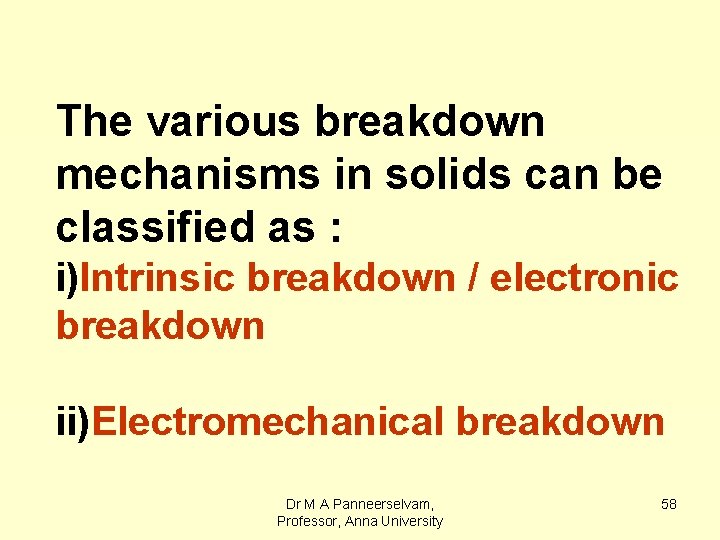 The various breakdown mechanisms in solids can be classified as :
i)Intrinsic breakdown / electronic breakdown

ii)Electromechanical breakdown

Dr M A Panneerselvam, Professor, Anna University

58